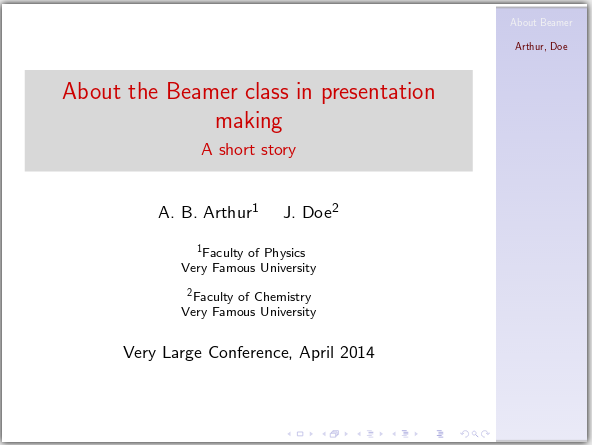 About Beamer

Arthur, Doe

About the Beamer class in presentation making

A short story

A. B. Arthur$^1$ J. Doe$^2$

$^1$Faculty of Physics
Very Famous University

$^2$Faculty of Chemistry
Very Famous University

Very Large Conference, April 2014